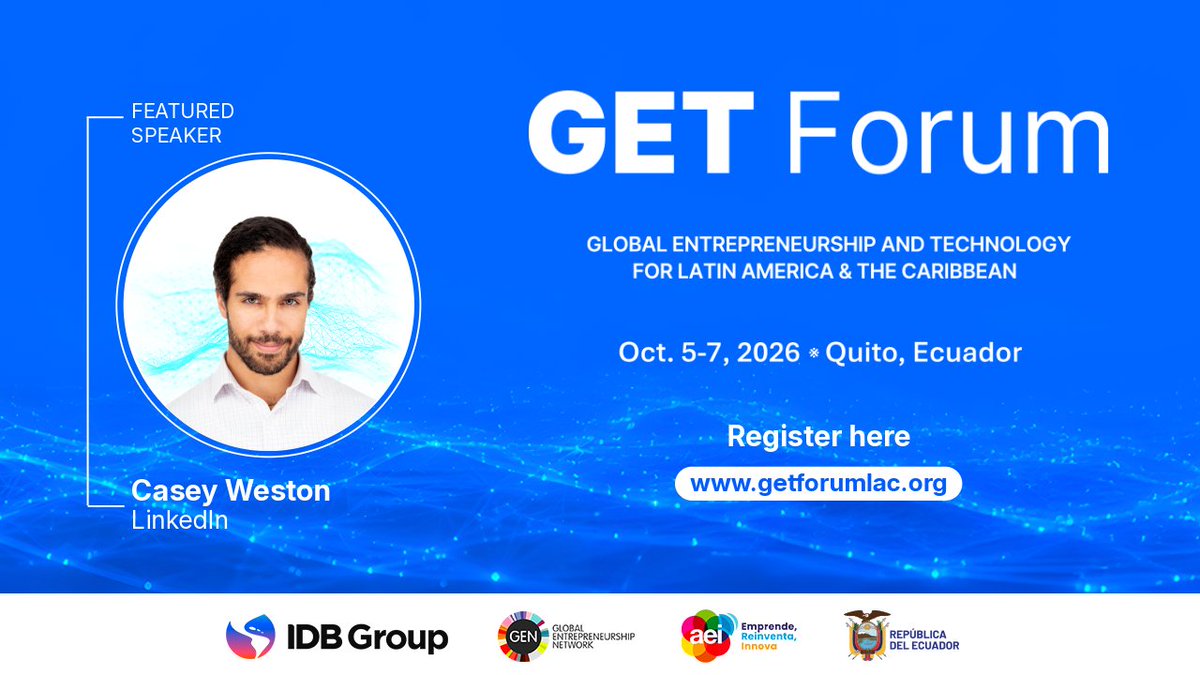 FEATURED SPEAKER

Casey Weston
LinkedIn

GET Forum

GLOBAL ENTREPRENEURSHIP AND TECHNOLOGY FOR LATIN AMERICA & THE CARIBBEAN

Oct. 5-7, 2026 * Quito, Ecuador

Register here

www.getforumlac.org

IDB Group

GEN GLOBAL ENTREPRENEURSHIP NETWORK

aei Emprende, Reinventa, Innova

REPÚBLICA DEL ECUADOR